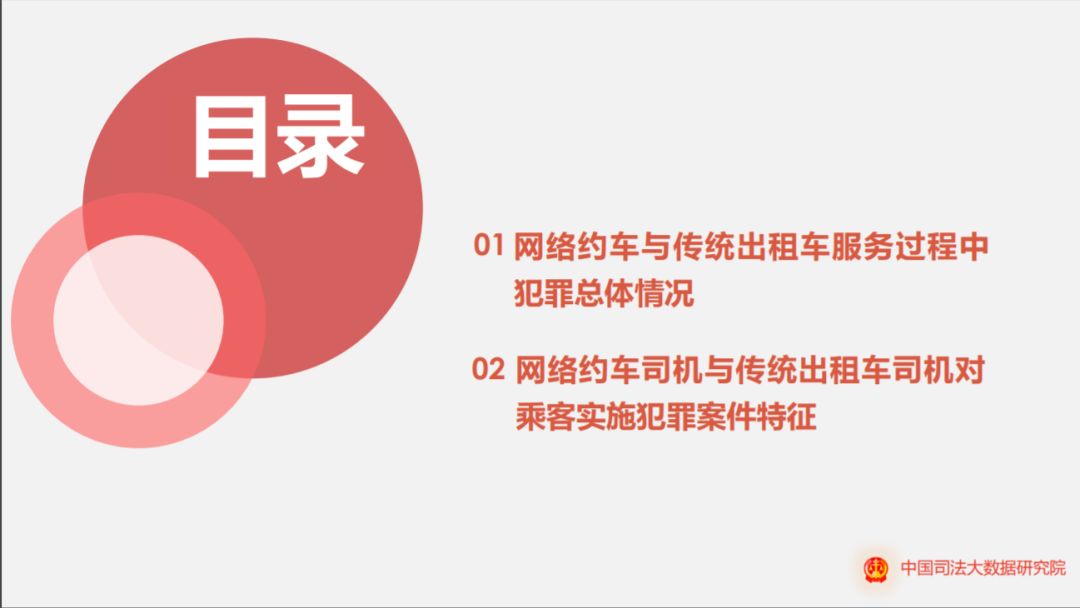 目录

01 网络约车与传统出租车服务过程中犯罪总体情况

02 网络约车司机与传统出租车司机对乘客实施犯罪案件特征

中国司法大数据研究院